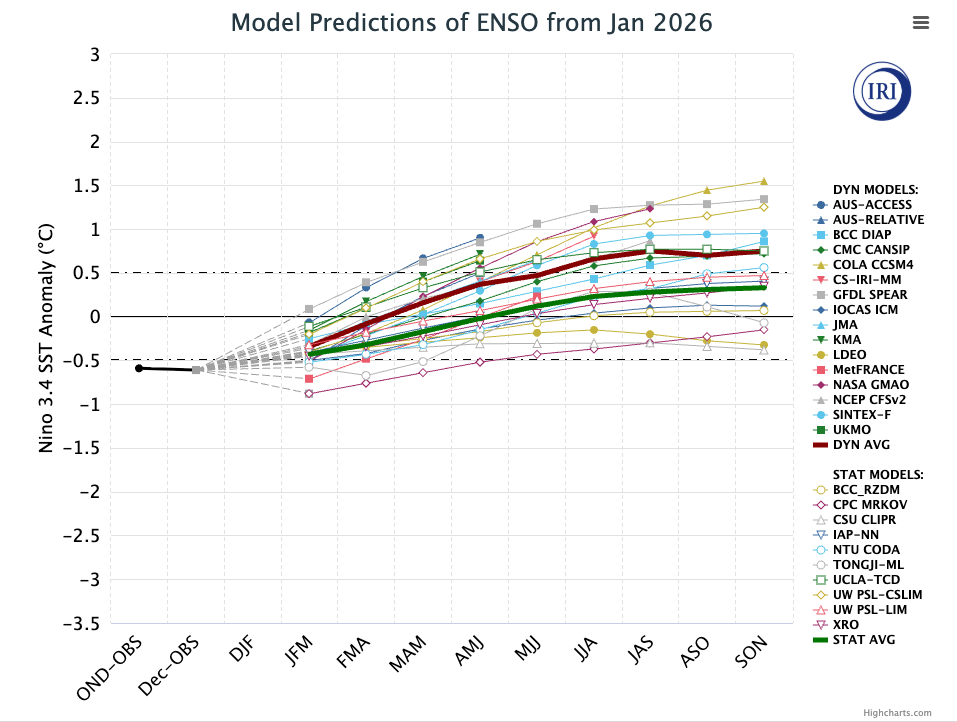 Model Predictions of ENSO from Jan 2026

IRI

Nino 3.4 SST Anomaly (°C)

3
2.5
2
1.5
1
0.5
0
−0.5
−1
−1.5
−2
−2.5
−3
−3.5

OND-OBS
Dec-OBS
DJF
JFM
FMA
MAM
AMJ
MJJ
JJA
JAS
ASO
SON

DYN MODELS:
AUS-ACCESS
AUS-RELATIVE
BCC DIAP
CMC CANSIP
COLA CCSM4
CS-IRI-MM
GFDL SPEAR
IOCAS ICM
JMA
KMA
LDEO
MetFRANCE
NASA GMAO
NCEP CFSv2
SINTEX-F
UKMO
DYN AVG

STAT MODELS:
BCC_RZDM
CPC MRKOV
CSU CLIPR
IAP-NN
NTU CODA
TONGJI-ML
UCLA-TCD
UW PSL-CSLIM
UW PSL-LIM
XRO
STAT AVG

Highcharts.com